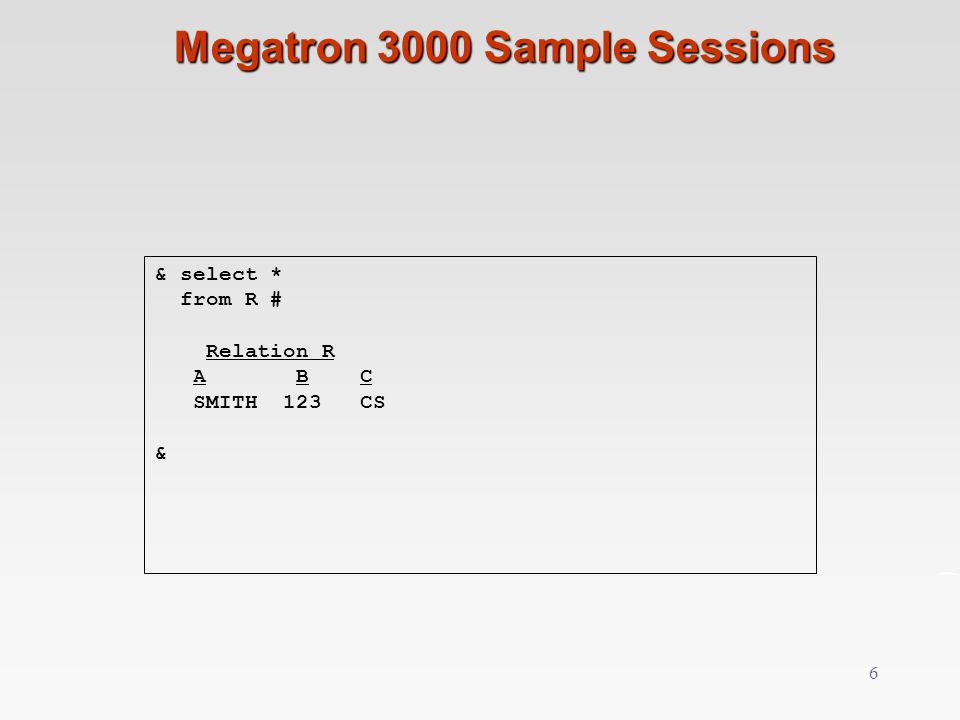 Megatron 3000 Sample Sessions

& select *
  from R #

    Relation R
   A       B    C
   SMITH  123   CS

&

6